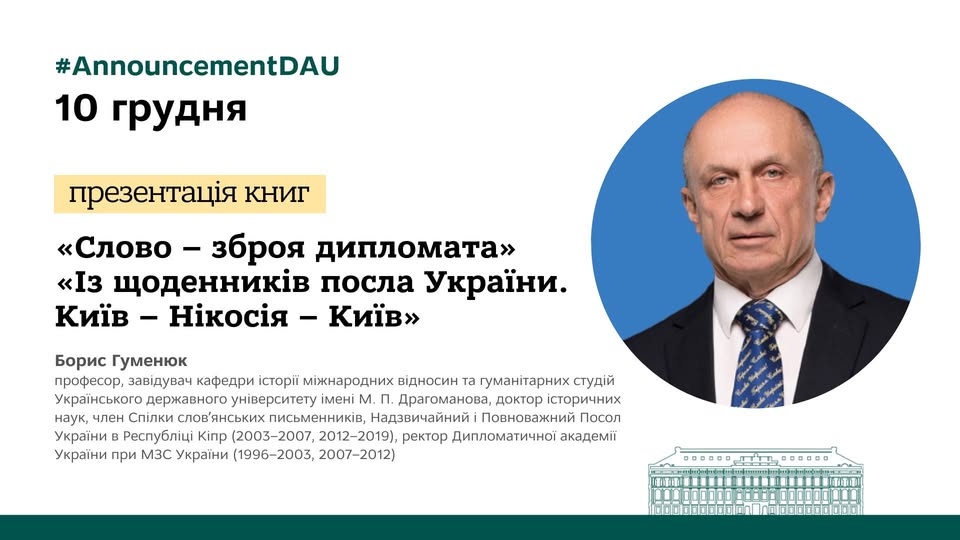 #AnnouncementDAU
10 грудня

презентація книг

«Слово – зброя дипломата»
«Із щоденників посла України. Київ – Нікосія – Київ»

Борис Гуменюк
професор, завідувач кафедри історії міжнародних відносин та гуманітарних студій Українського державного університету імені М. П. Драгоманова, доктор історичних наук, член Спілки слов'янських письменників, Надзвичайний і Повноважний Посол України в Республіці Кіпр (2003–2007, 2012–2019), ректор Дипломатичної академії України при МЗС України (1996–2003, 2007–2012)